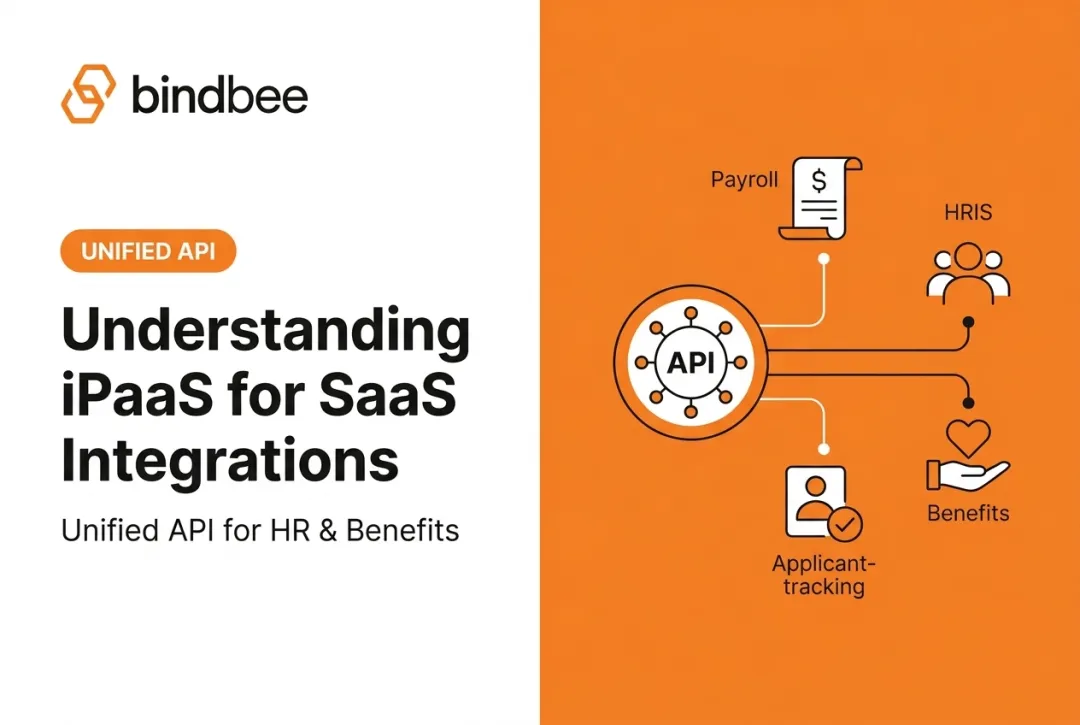 bindbee

UNIFIED API

Understanding iPaaS for SaaS Integrations

Unified API for HR & Benefits

Payroll

$

HRIS

API

Benefits

Applicant-tracking